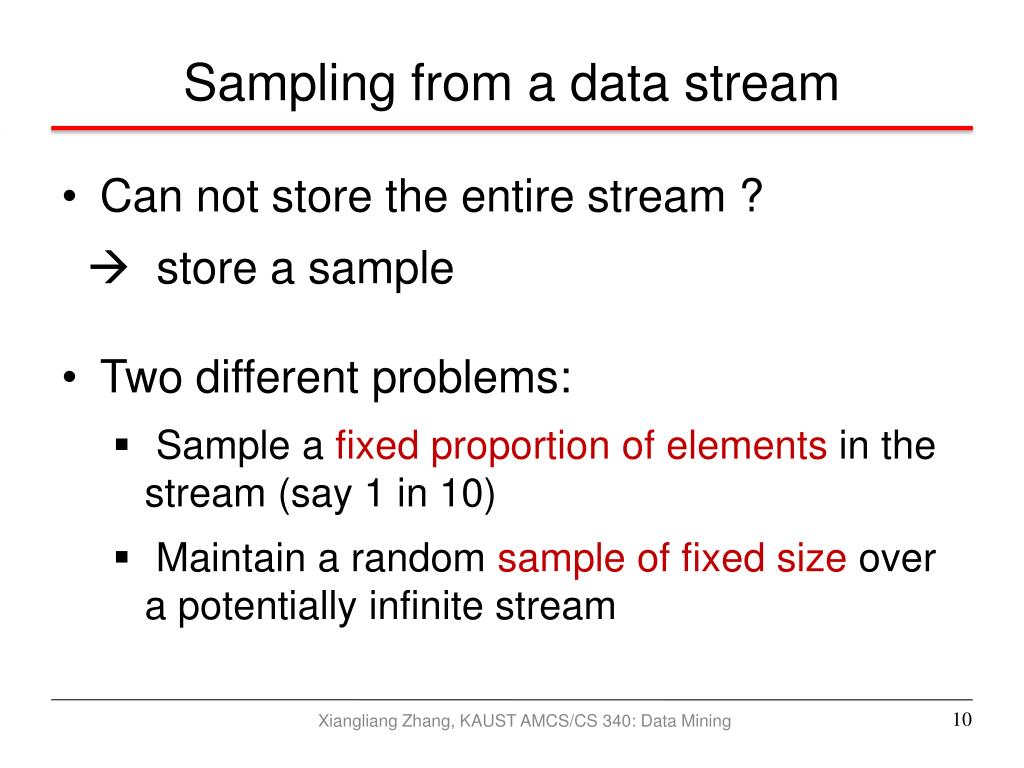 Sampling from a data stream

• Can not store the entire stream ?
→ store a sample

• Two different problems:
  ▪ Sample a fixed proportion of elements in the stream (say 1 in 10)
  ▪ Maintain a random sample of fixed size over a potentially infinite stream

Xiangliang Zhang, KAUST AMCS/CS 340: Data Mining

10